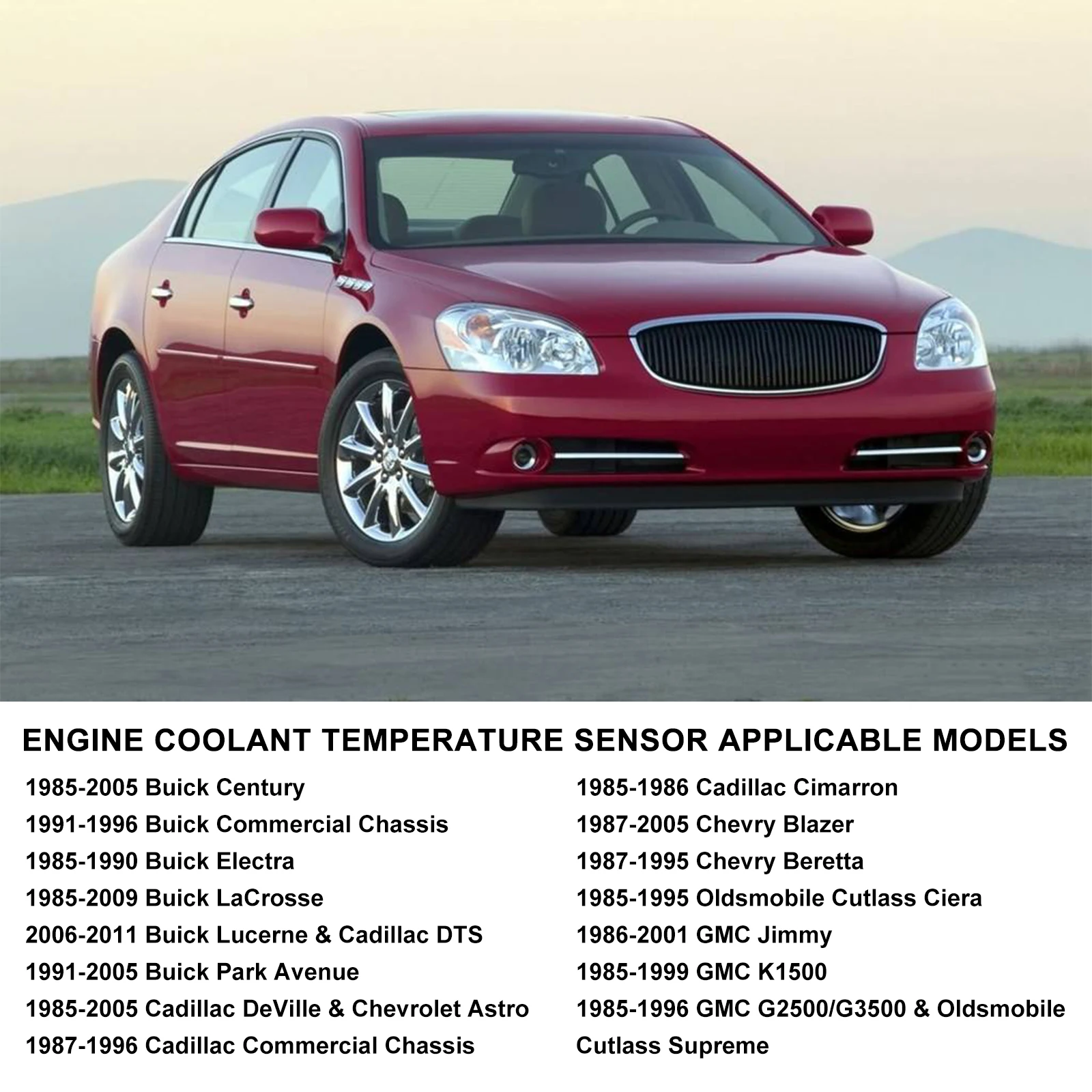 ENGINE COOLANT TEMPERATURE SENSOR APPLICABLE MODELS

1985-2005 Buick Century
1991-1996 Buick Commercial Chassis
1985-1990 Buick Electra
1985-2009 Buick LaCrosse
2006-2011 Buick Lucerne & Cadillac DTS
1991-2005 Buick Park Avenue
1985-2005 Cadillac DeVille & Chevrolet Astro
1987-1996 Cadillac Commercial Chassis

1985-1986 Cadillac Cimarron
1987-2005 Chevry Blazer
1987-1995 Chevry Beretta
1985-1995 Oldsmobile Cutlass Ciera
1986-2001 GMC Jimmy
1985-1999 GMC K1500
1985-1996 GMC G2500/G3500 & Oldsmobile Cutlass Supreme